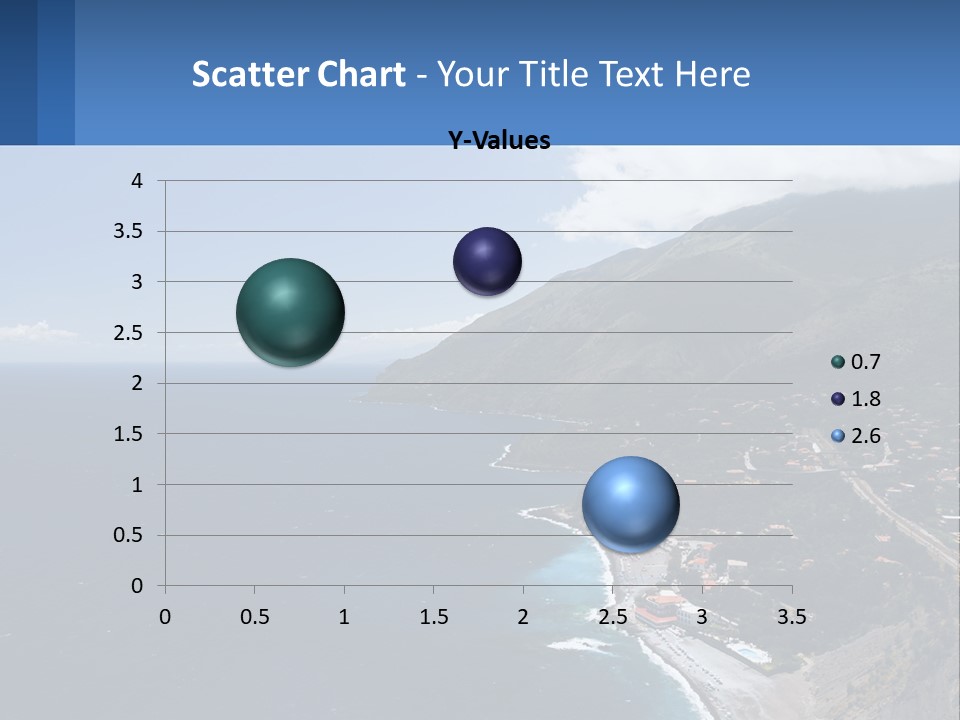 Scatter Chart - Your Title Text Here

Y-Values

4
3.5
3
2.5
2
1.5
1
0.5
0

0 0.5 1 1.5 2 2.5 3 3.5

0.7
1.8
2.6